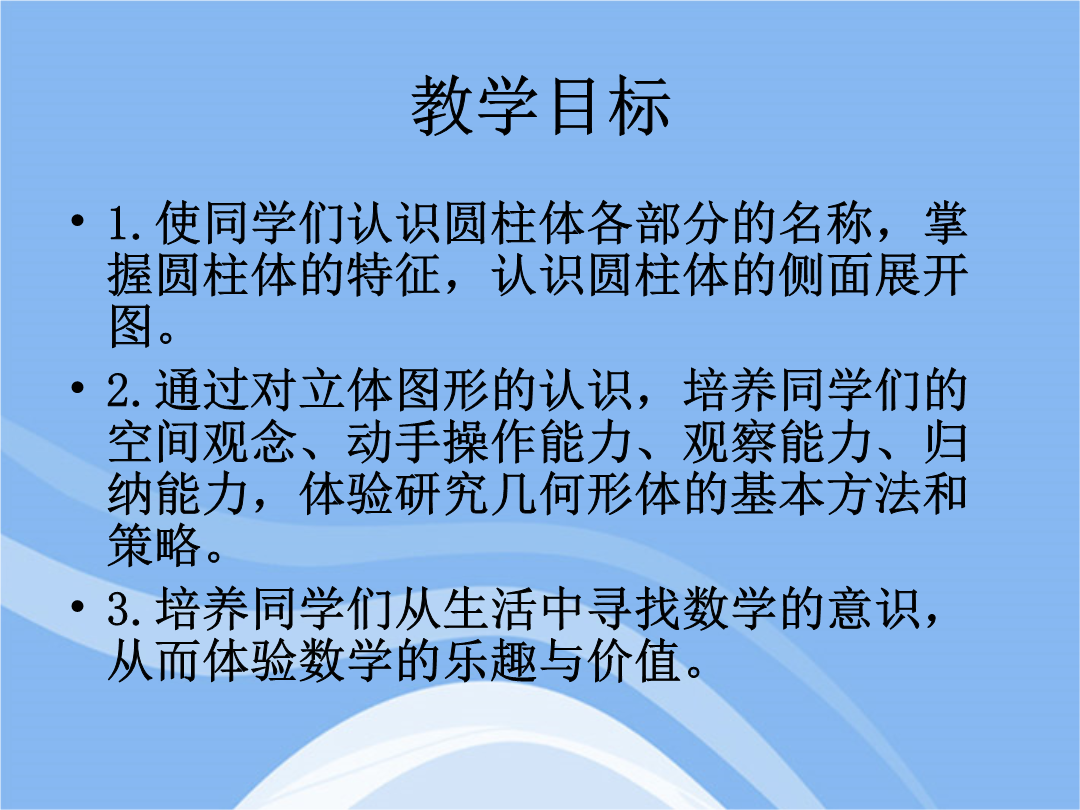 教学目标

• 1.使同学们认识圆柱体各部分的名称，掌握圆柱体的特征，认识圆柱体的侧面展开图。

• 2.通过对立体图形的认识，培养同学们的空间观念、动手操作能力、观察能力、归纳能力，体验研究几何形体的基本方法和策略。

• 3.培养同学们从生活中寻找数学的意识，从而体验数学的乐趣与价值。